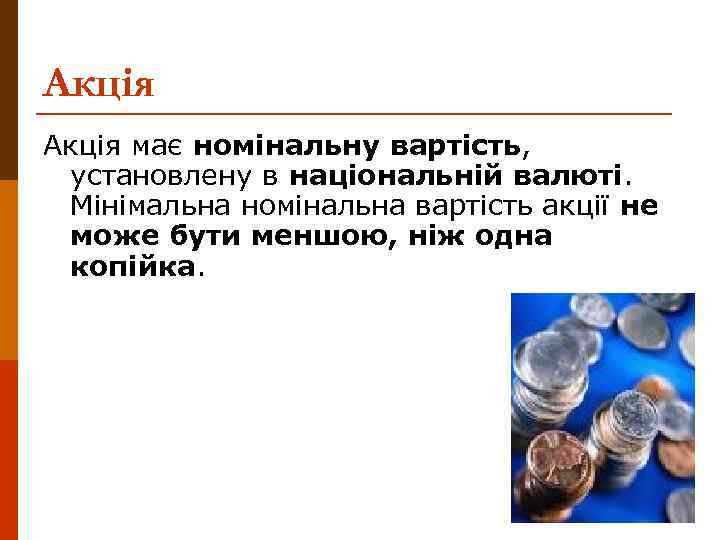 Акція

Акція має номінальну вартість, установлену в національній валюті. Мінімальна номінальна вартість акції не може бути меншою, ніж одна копійка.